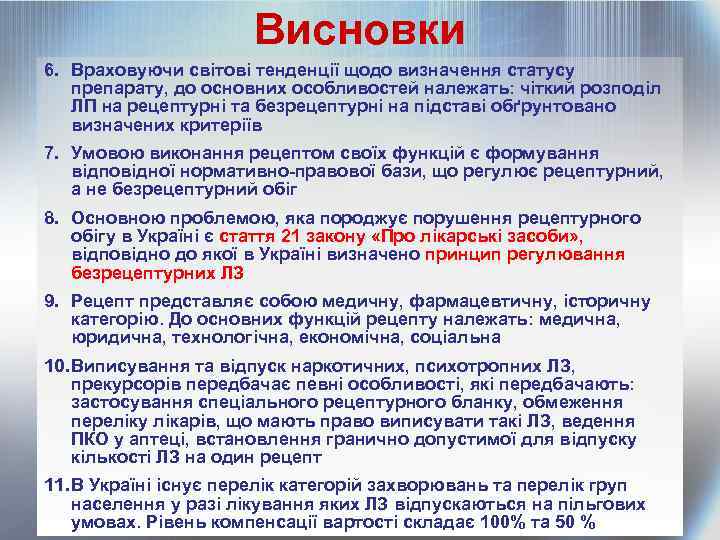 Висновки

6. Враховуючи світові тенденції щодо визначення статусу препарату, до основних особливостей належать: чіткий розподіл ЛП на рецептурні та безрецептурні на підставі обґрунтовано визначених критеріїв

7. Умовою виконання рецептом своїх функцій є формування відповідної нормативно-правової бази, що регулює рецептурний, а не безрецептурний обіг

8. Основною проблемою, яка породжує порушення рецептурного обігу в Україні є стаття 21 закону «Про лікарські засоби», відповідно до якої в Україні визначено принцип регулювання безрецептурних ЛЗ

9. Рецепт представляє собою медичну, фармацевтичну, історичну категорію. До основних функцій рецепту належать: медична, юридична, технологічна, економічна, соціальна

10. Виписування та відпуск наркотичних, психотропних ЛЗ, прекурсорів передбачає певні особливості, які передбачають: застосування спеціального рецептурного бланку, обмеження переліку лікарів, що мають право виписувати такі ЛЗ, ведення ПКО у аптеці, встановлення гранично допустимої для відпуску кількості ЛЗ на один рецепт

11. В Україні існує перелік категорій захворювань та перелік груп населення у разі лікування яких ЛЗ відпускаються на пільгових умовах. Рівень компенсації вартості складає 100% та 50 %